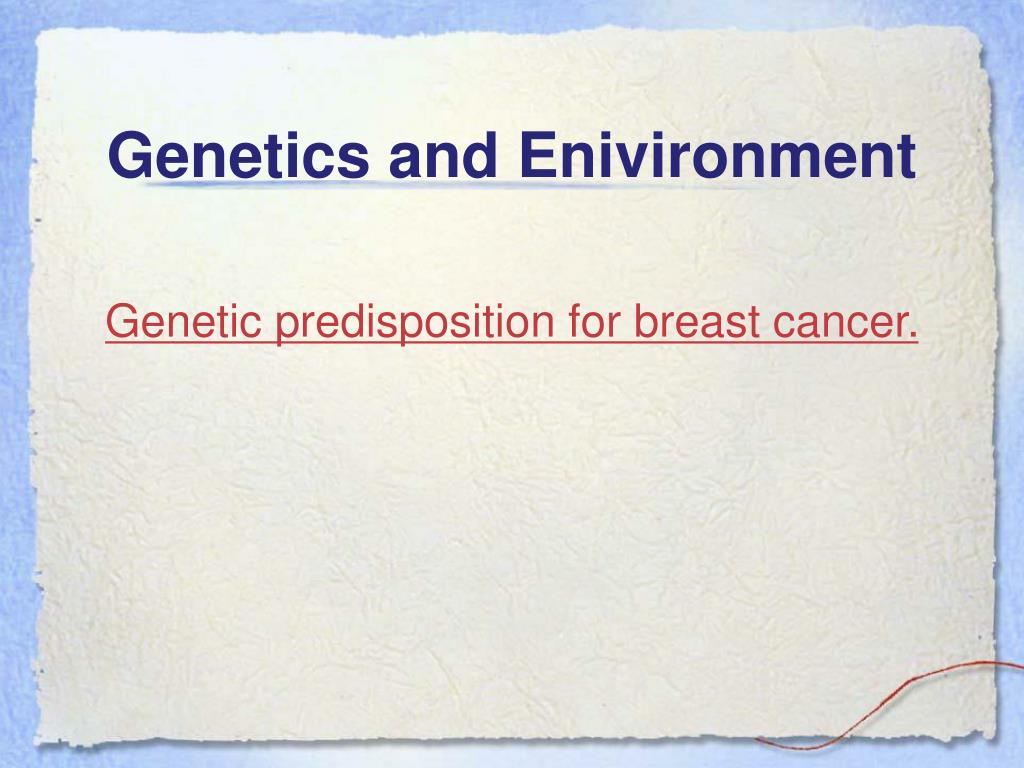 Genetics and Enivironment

Genetic predisposition for breast cancer.